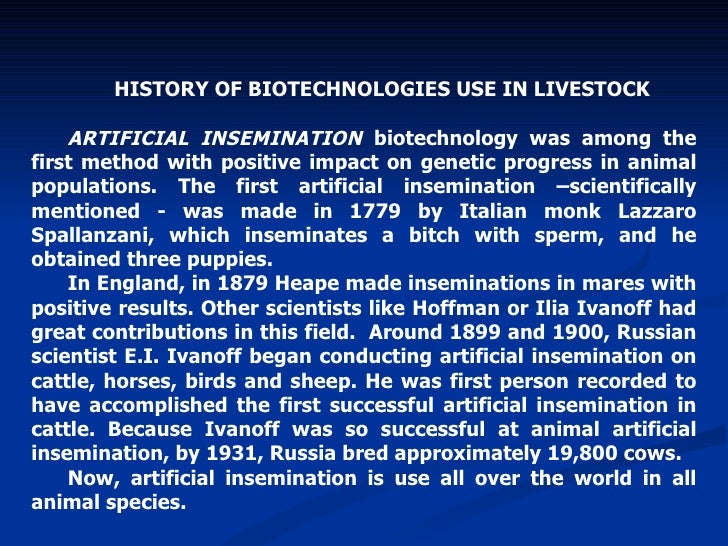 HISTORY OF BIOTECHNOLOGIES USE IN LIVESTOCK

ARTIFICIAL INSEMINATION biotechnology was among the first method with positive impact on genetic progress in animal populations. The first artificial insemination –scientifically mentioned - was made in 1779 by Italian monk Lazzaro Spallanzani, which inseminates a bitch with sperm, and he obtained three puppies.

In England, in 1879 Heape made inseminations in mares with positive results. Other scientists like Hoffman or Ilia Ivanoff had great contributions in this field. Around 1899 and 1900, Russian scientist E.I. Ivanoff began conducting artificial insemination on cattle, horses, birds and sheep. He was first person recorded to have accomplished the first successful artificial insemination in cattle. Because Ivanoff was so successful at animal artificial insemination, by 1931, Russia bred approximately 19,800 cows.

Now, artificial insemination is use all over the world in all animal species.